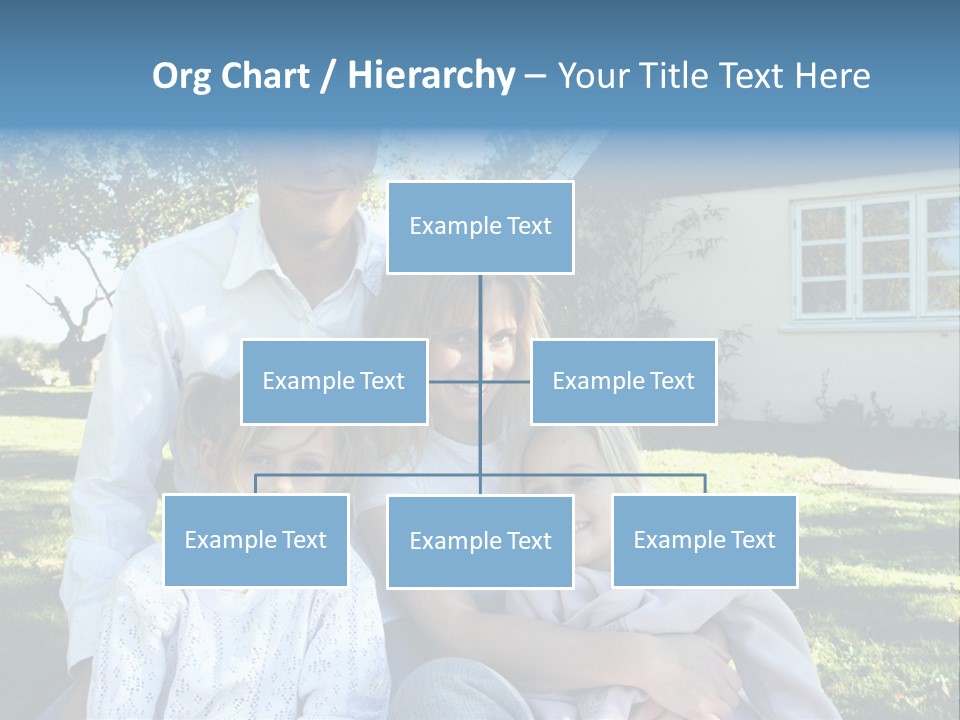 Org Chart / Hierarchy – Your Title Text Here

Example Text

Example Text

Example Text

Example Text

Example Text

Example Text